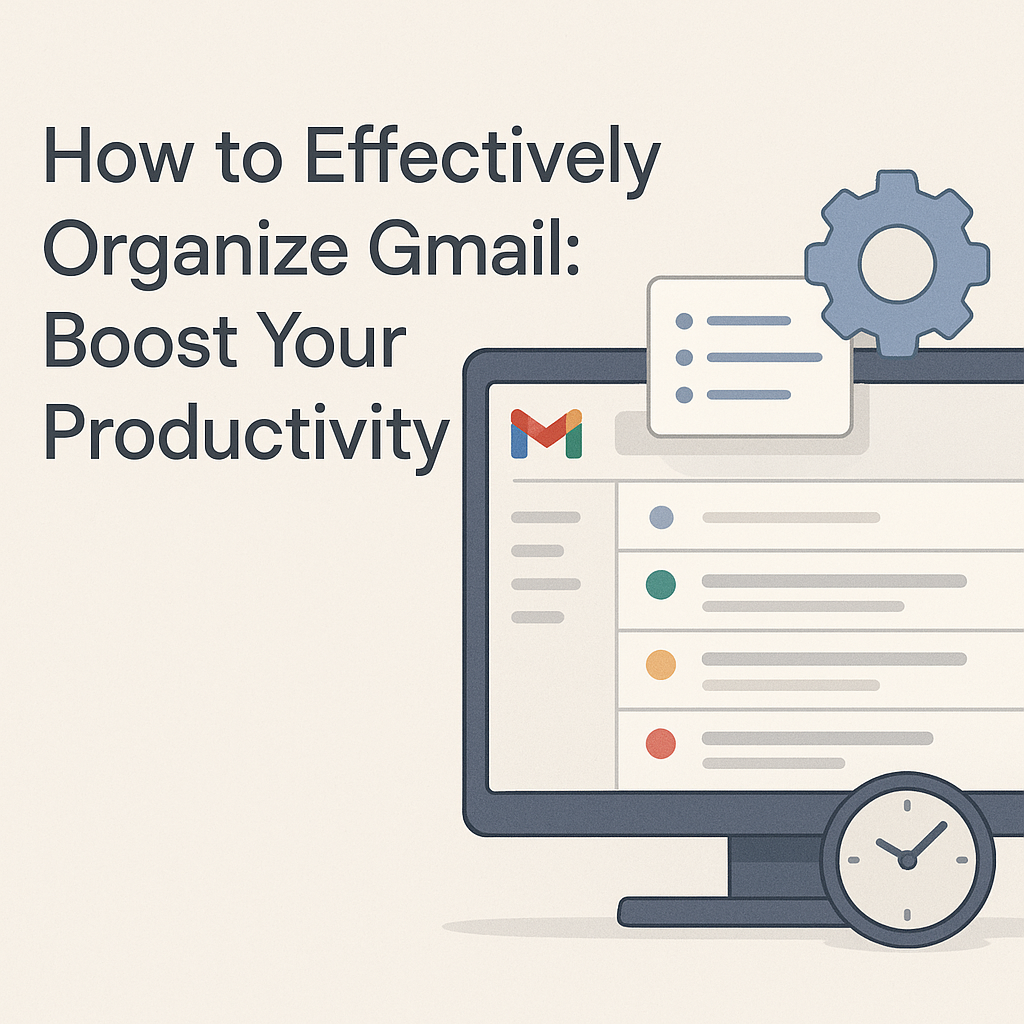 How to Effectively Organize Gmail: Boost Your Productivity